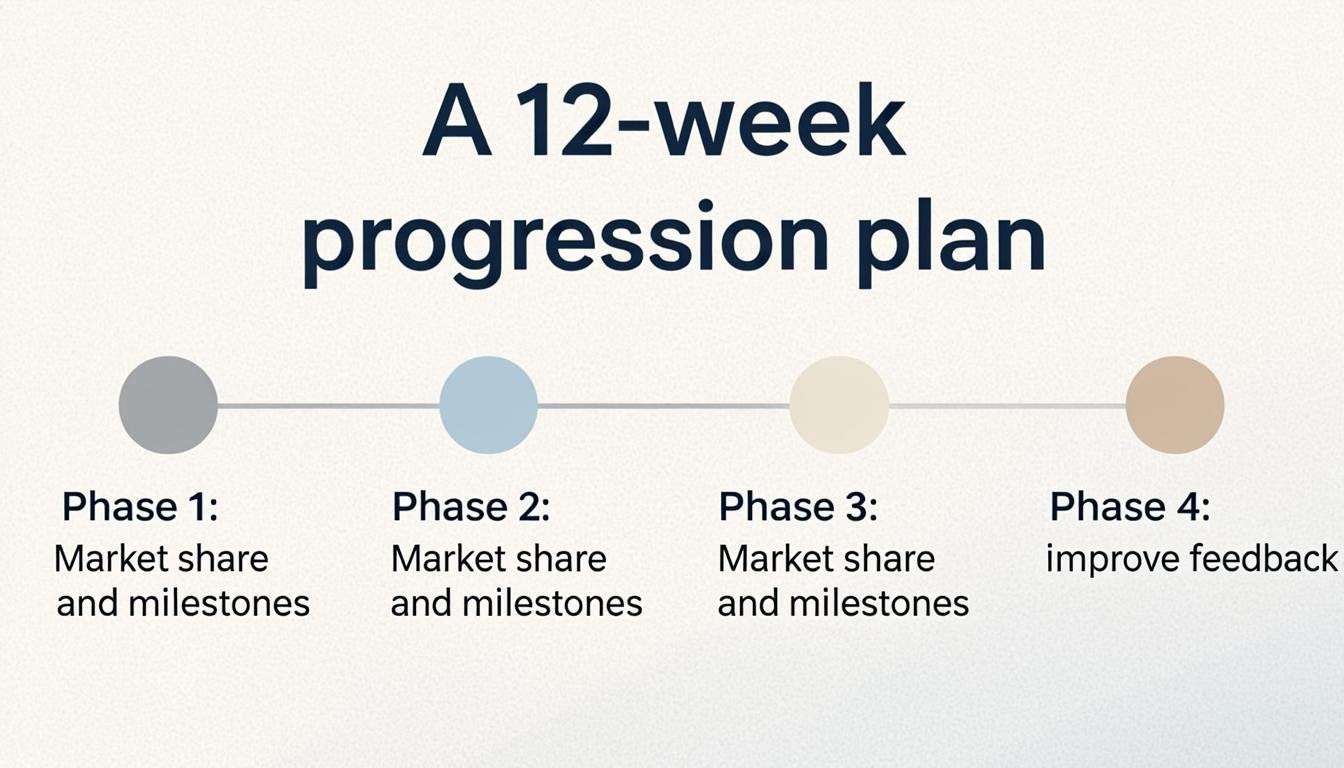 A 12-week progression plan

Phase 1:
Market share and milestones

Phase 2:
Market share and milestones

Phase 3:
Market share and milestones

Phase 4:
improve feedback